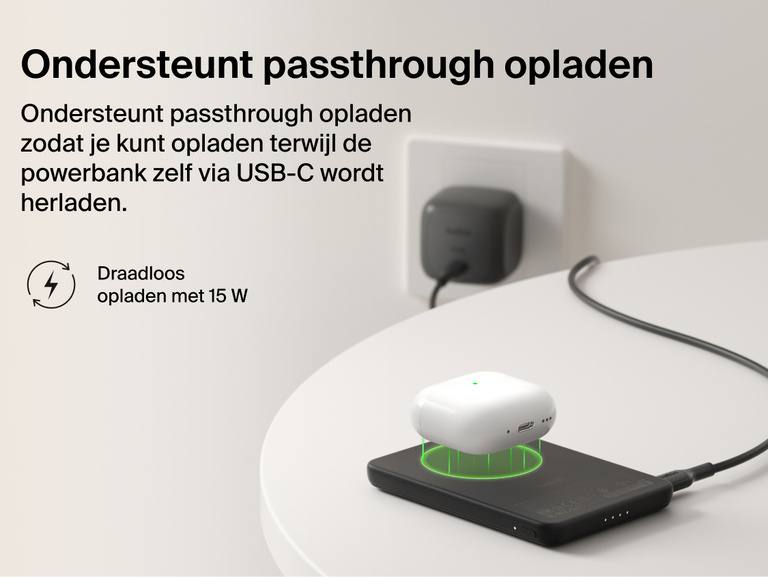 Ondersteunt passthrough opladen

Ondersteunt passthrough opladen zodat je kunt opladen terwijl de powerbank zelf via USB-C wordt herladen.

Draadloos opladen met 15 W